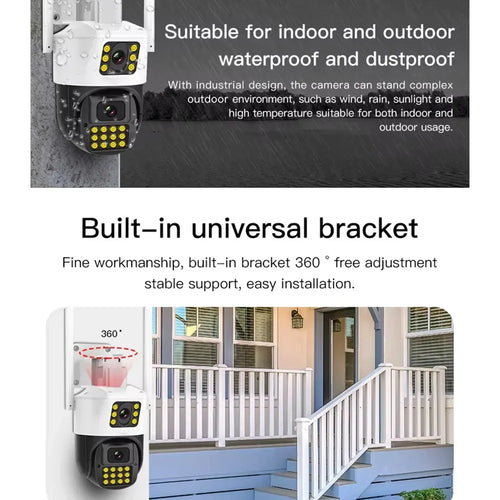 Suitable for indoor and outdoor waterproof and dustproof

With industrial design, the camera can stand complex outdoor environment, such as wind, rain, sunlight and high temperature suitable for both indoor and outdoor usage.

Built-in universal bracket

Fine workmanship, built-in bracket 360 ° free adjustment stable support, easy installation.

360°